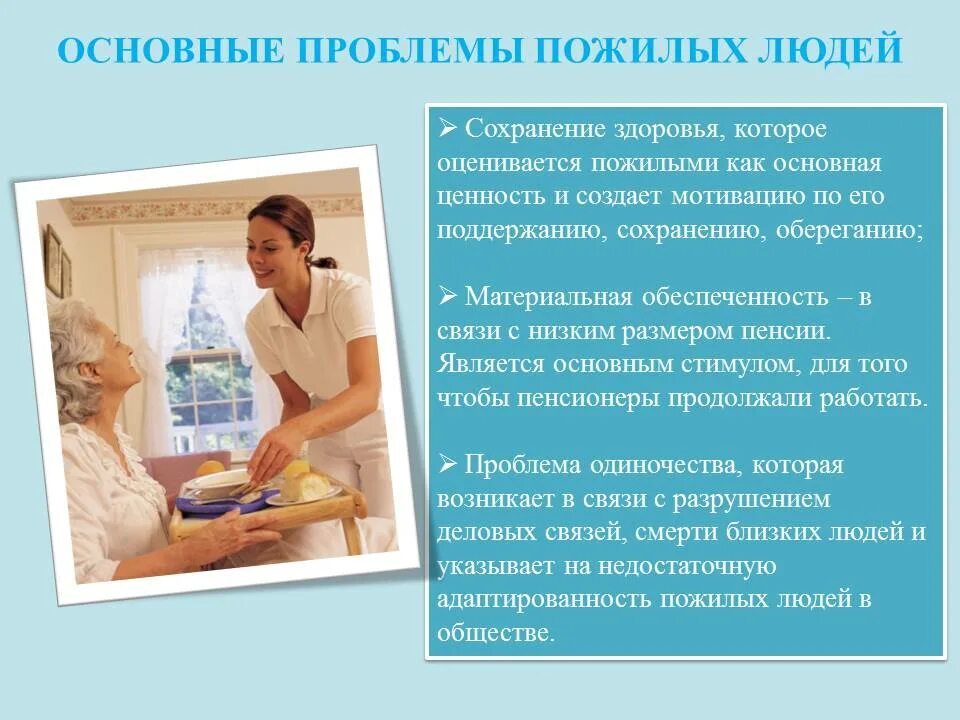 ОСНОВНЫЕ ПРОБЛЕМЫ ПОЖИЛЫХ ЛЮДЕЙ

➢ Сохранение здоровья, которое оценивается пожилыми как основная ценность и создает мотивацию по его поддержанию, сохранению, обереганию;

➢ Материальная обеспеченность – в связи с низким размером пенсии. Является основным стимулом, для того чтобы пенсионеры продолжали работать.

➢ Проблема одиночества, которая возникает в связи с разрушением деловых связей, смерти близких людей и указывает на недостаточную адаптированность пожилых людей в обществе.